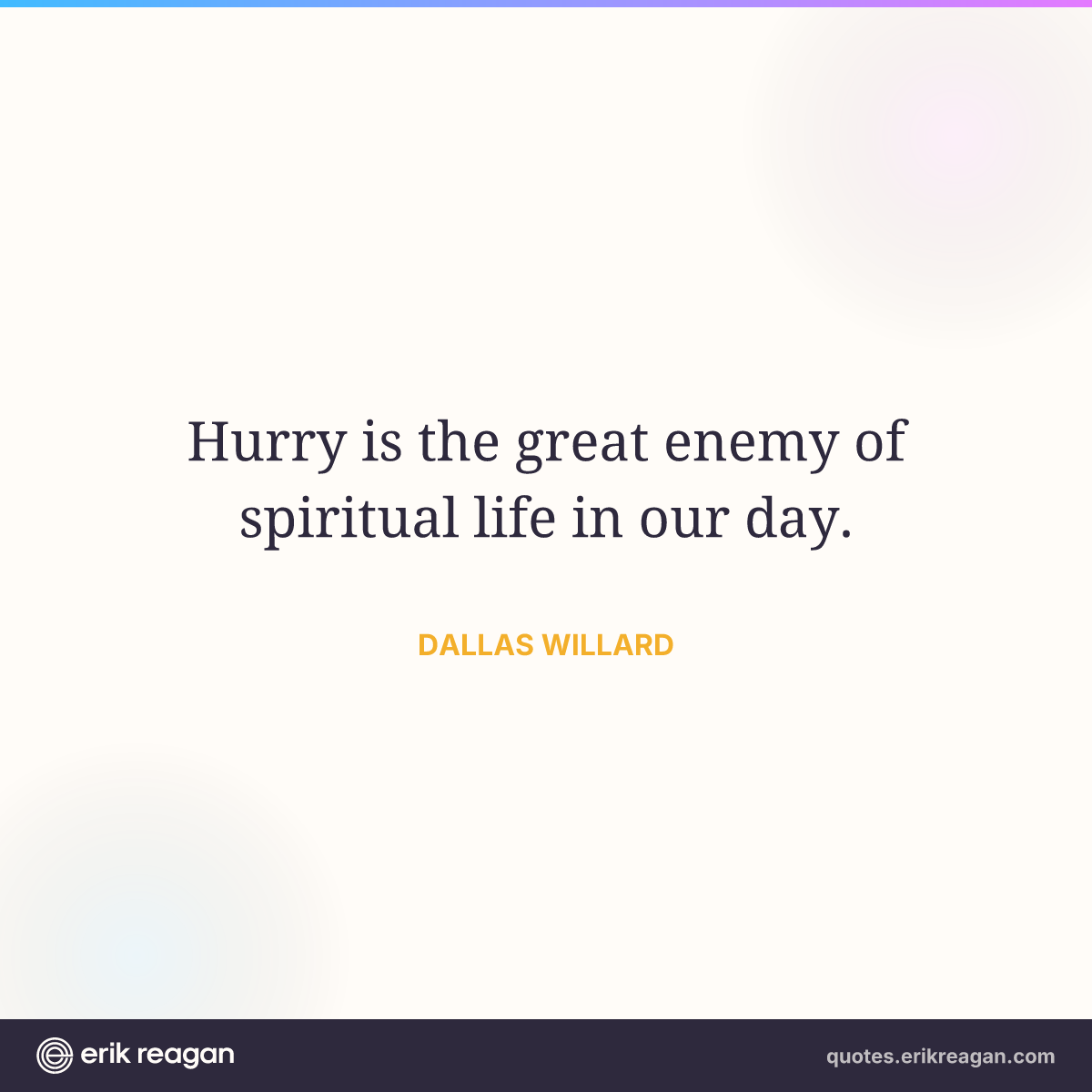 Hurry is the great enemy of spiritual life in our day.

DALLAS WILLARD

erik reagan

quotes.erikreagan.com